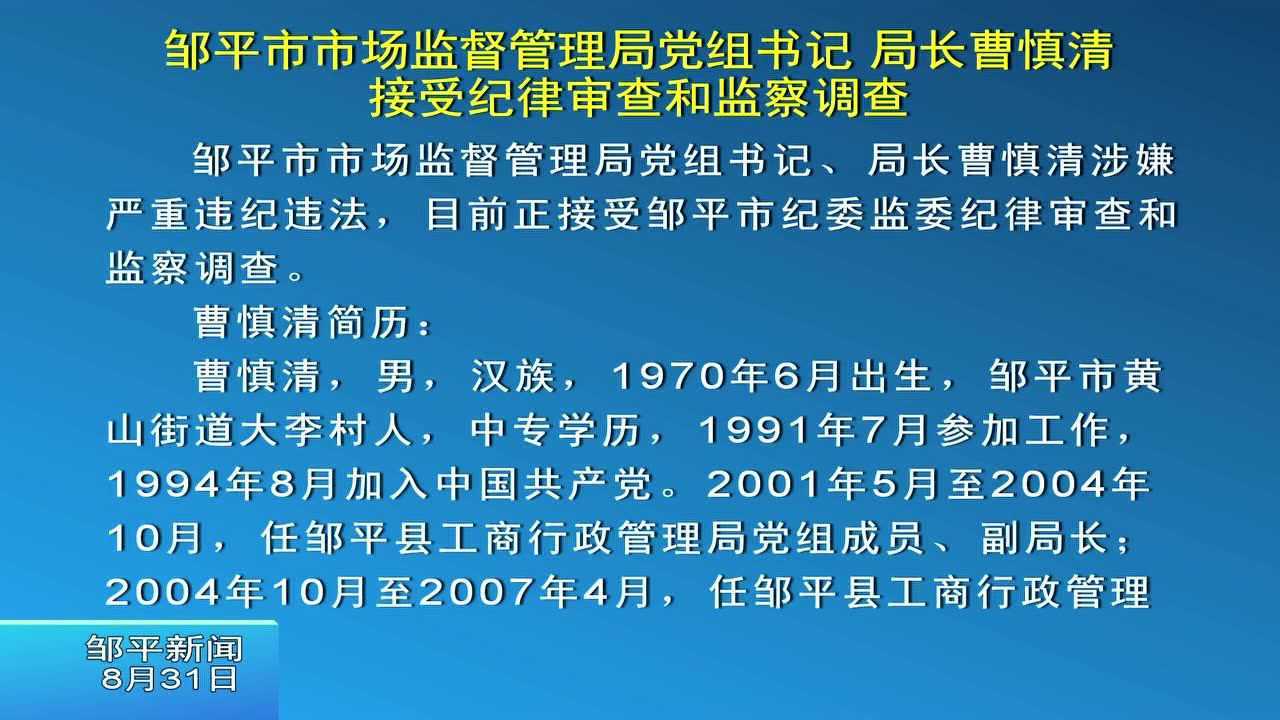 邹平市市场监督管理局党组书记 局长曹慎清
接受纪律审查和监察调查

邹平市市场监督管理局党组书记、局长曹慎清涉嫌严重违纪违法，目前正接受邹平市纪委监委纪律审查和监察调查。

曹慎清简历：

曹慎清，男，汉族，1970年6月出生，邹平市黄山街道大李村人，中专学历，1991年7月参加工作，1994年8月加入中国共产党。2001年5月至2004年10月，任邹平县工商行政管理局党组成员、副局长；2004年10月至2007年4月，任邹平县工商行政管理

邹平新闻
8月31日